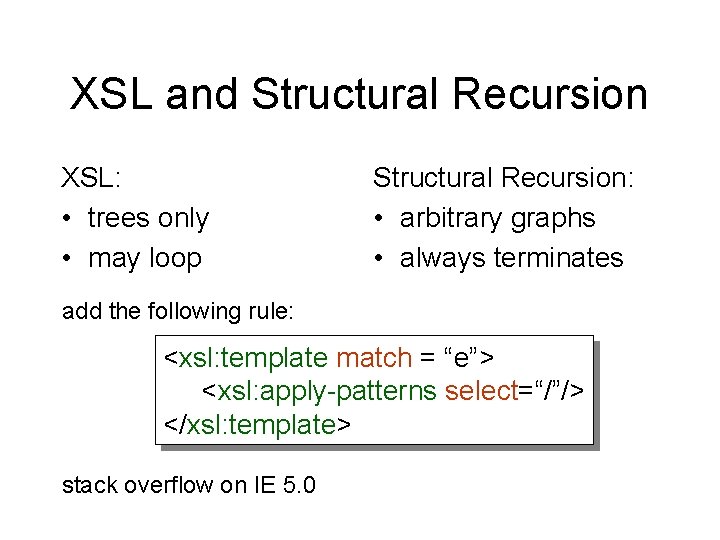 XSL and Structural Recursion

XSL:
• trees only
• may loop

Structural Recursion:
• arbitrary graphs
• always terminates

add the following rule:

<xsl:template match = “e”>
<xsl:apply-patterns select=“/”/>
</xsl:template>

stack overflow on IE 5.0